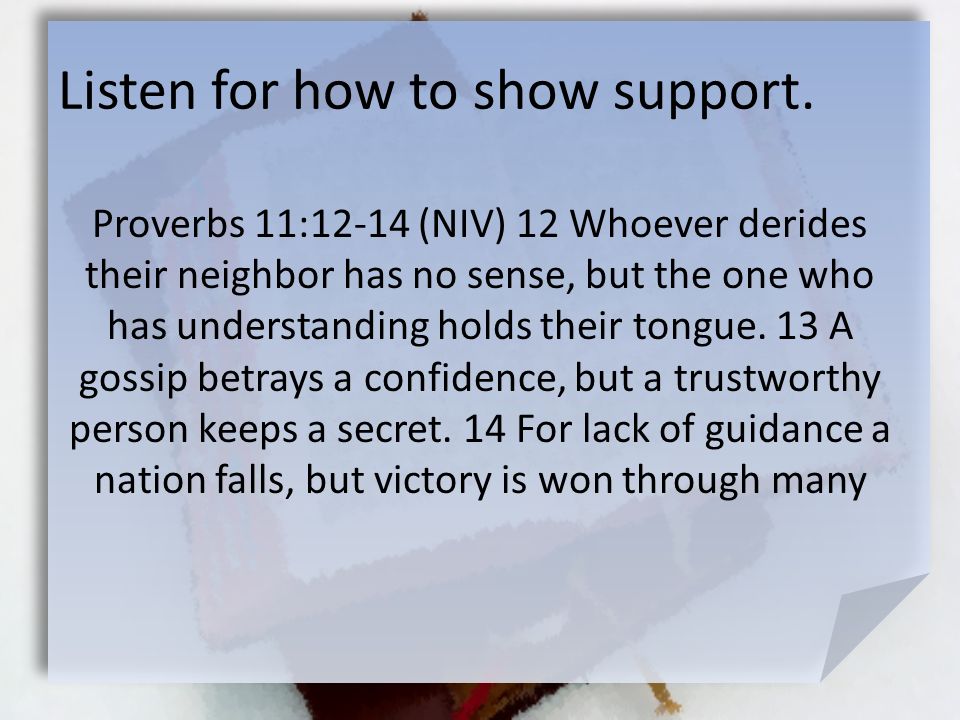 Listen for how to show support.

Proverbs 11:12-14 (NIV) 12 Whoever derides their neighbor has no sense, but the one who has understanding holds their tongue. 13 A gossip betrays a confidence, but a trustworthy person keeps a secret. 14 For lack of guidance a nation falls, but victory is won through many